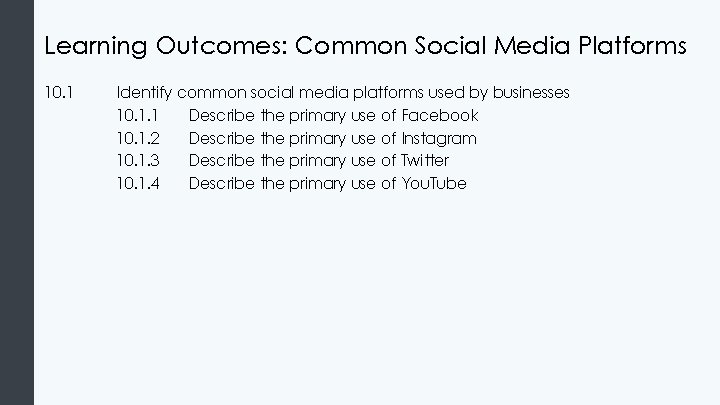 Learning Outcomes: Common Social Media Platforms

10.1 Identify common social media platforms used by businesses

10.1.1 Describe the primary use of Facebook

10.1.2 Describe the primary use of Instagram

10.1.3 Describe the primary use of Twitter

10.1.4 Describe the primary use of YouTube